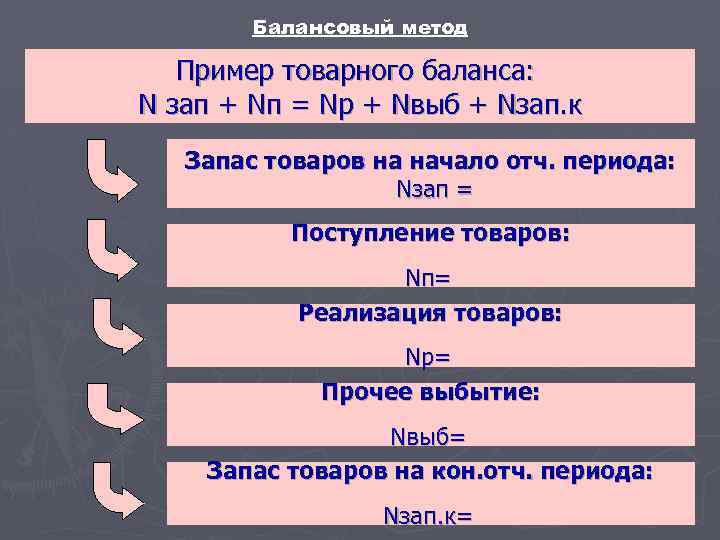 Балансовый метод

Пример товарного баланса:
N зап + Nп = Nр + Nвыб + Nзап.к

Запас товаров на начало отч. периода:
Nзап =

Поступление товаров:

Nп=

Реализация товаров:

Nр=

Прочее выбытие:

Nвыб=

Запас товаров на кон.отч. периода:

Nзап.к=